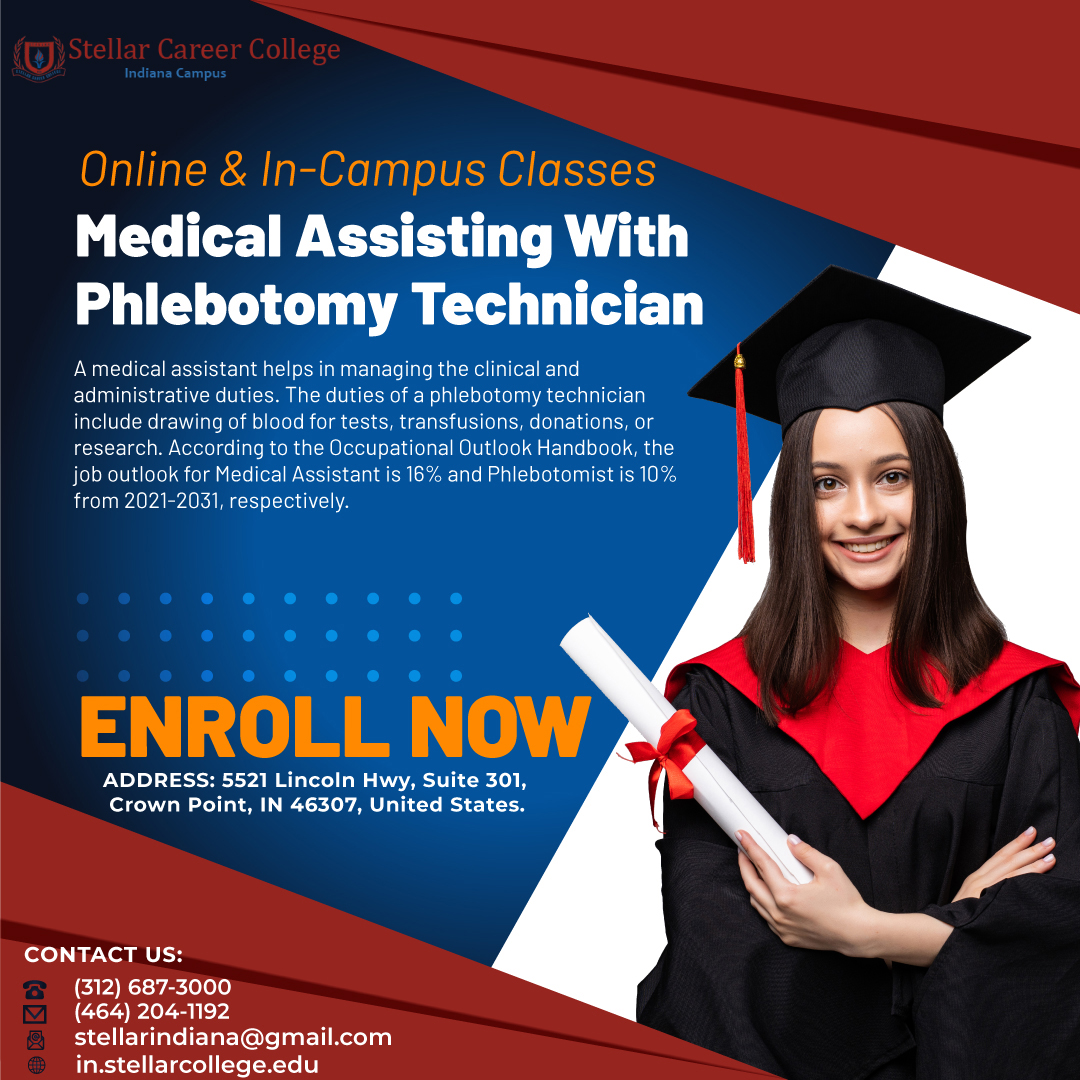 Stellar Career College
Indiana Campus

Online & In-Campus Classes

Medical Assisting With Phlebotomy Technician

A medical assistant helps in managing the clinical and administrative duties. The duties of a phlebotomy technician include drawing of blood for tests, transfusions, donations, or research. According to the Occupational Outlook Handbook, the job outlook for Medical Assistant is 16% and Phlebotomist is 10% from 2021-2031, respectively.

ENROLL NOW

ADDRESS: 5521 Lincoln Hwy, Suite 301, Crown Point, IN 46307, United States.

CONTACT US:
(312) 687-3000
(464) 204-1192
stellarindiana@gmail.com
in.stellarcollege.edu